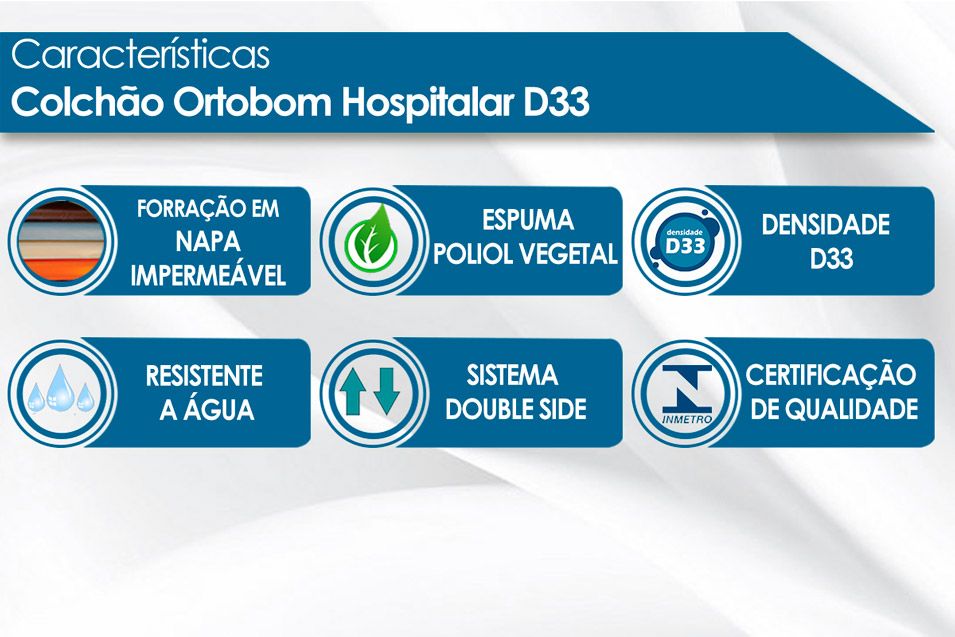 Características
Colchão Ortobom Hospitalar D33

FORRAÇÃO EM NAPA IMPERMEÁVEL

ESPUMA POLIOL VEGETAL

densidade D33

DENSIDADE D33

RESISTENTE A ÁGUA

SISTEMA DOUBLE SIDE

INMETRO

CERTIFICAÇÃO DE QUALIDADE